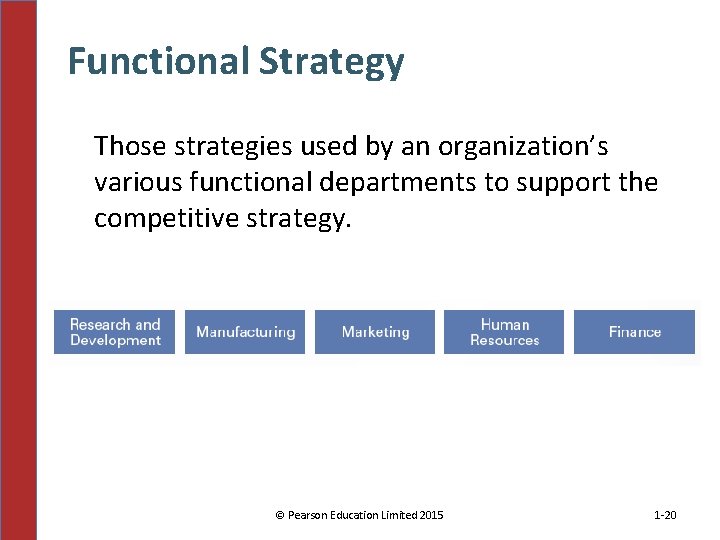 Functional Strategy

Those strategies used by an organization's various functional departments to support the competitive strategy.

Research and Development

Manufacturing

Marketing

Human Resources

Finance

© Pearson Education Limited 2015

1-20